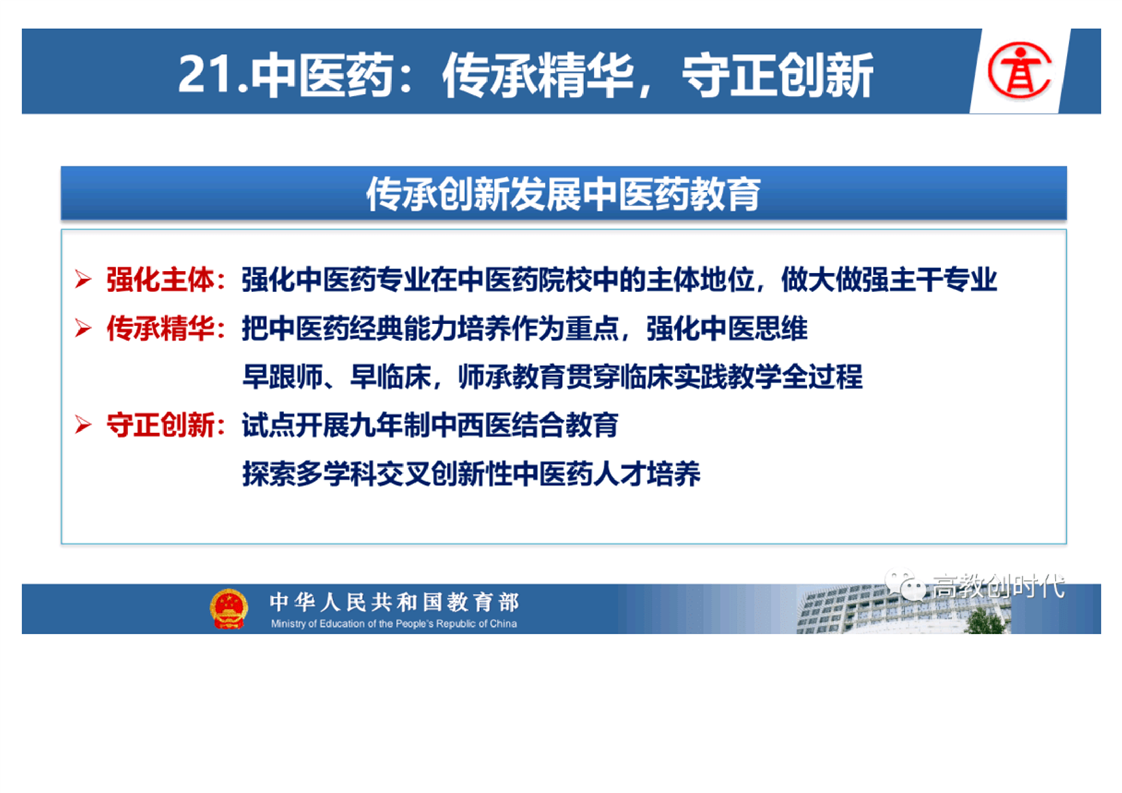 21.中医药：传承精华，守正创新

传承创新发展中医药教育

➢ 强化主体：强化中医药专业在中医药院校中的主体地位，做大做强主干专业

➢ 传承精华：把中医药经典能力培养作为重点，强化中医思维
早跟师、早临床，师承教育贯穿临床实践教学全过程

➢ 守正创新：试点开展九年制中西医结合教育
探索多学科交叉创新性中医药人才培养

中华人民共和国教育部
Ministry of Education of the People's Republic of China

高教创时代